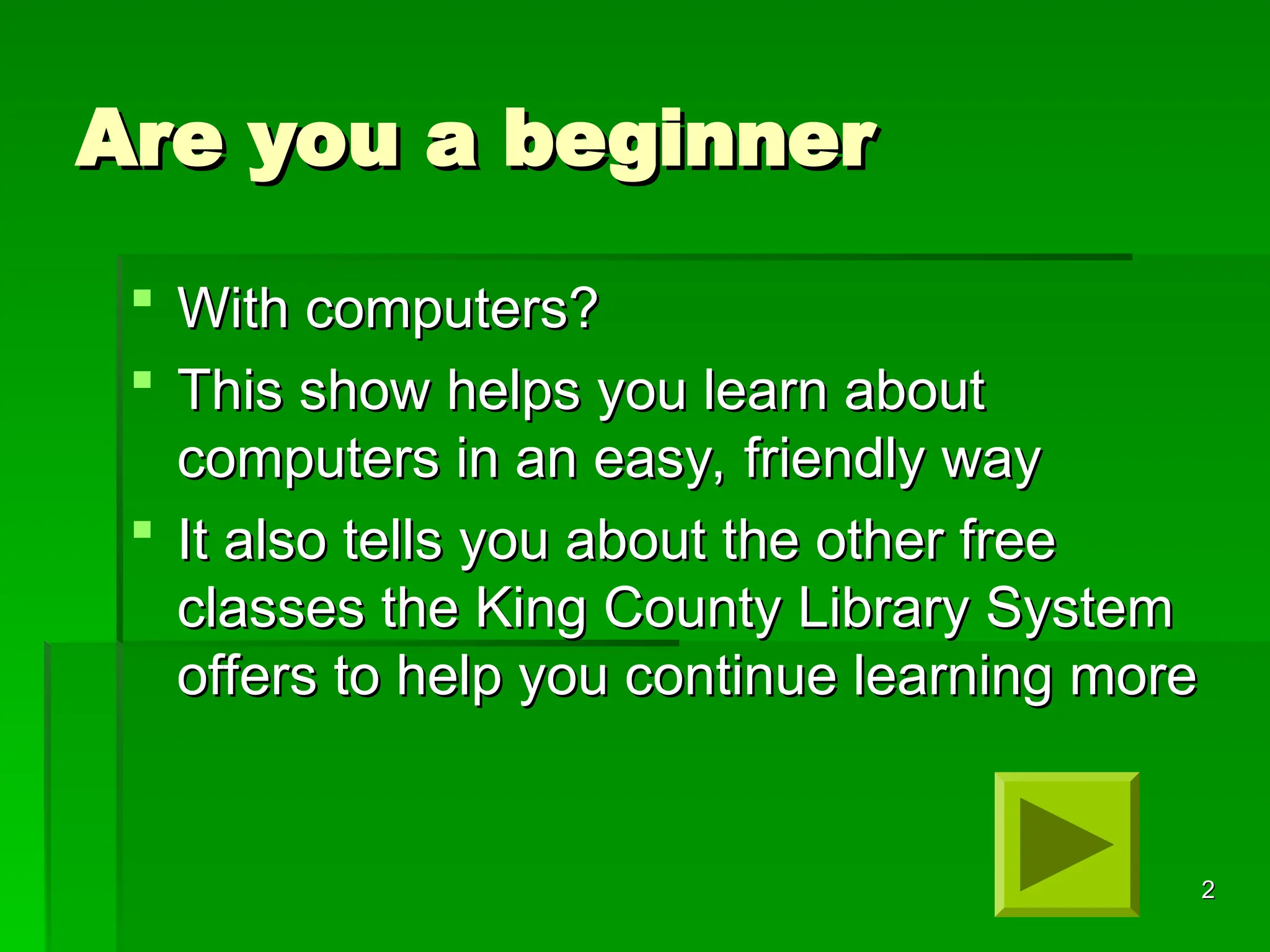 Are you a beginner

- With computers?
- This show helps you learn about computers in an easy, friendly way
- It also tells you about the other free classes the King County Library System offers to help you continue learning more

2